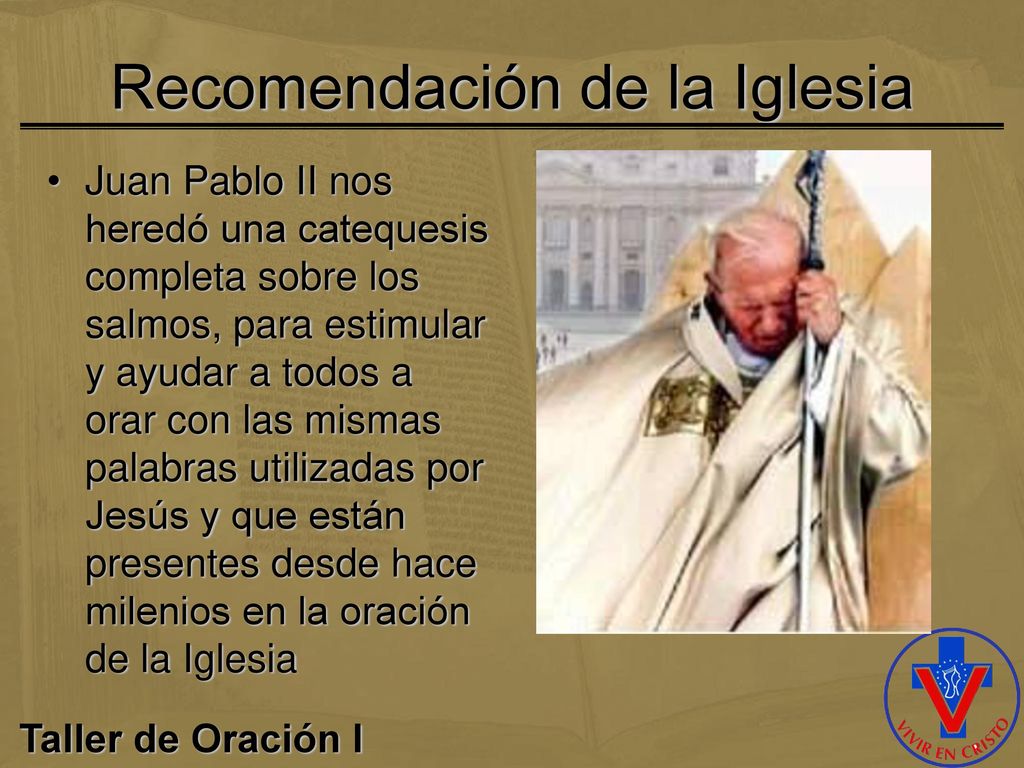 Recomendación de la Iglesia

• Juan Pablo II nos heredó una catequesis completa sobre los salmos, para estimular y ayudar a todos a orar con las mismas palabras utilizadas por Jesús y que están presentes desde hace milenios en la oración de la Iglesia

Taller de Oración I

VIVIR EN CRISTO